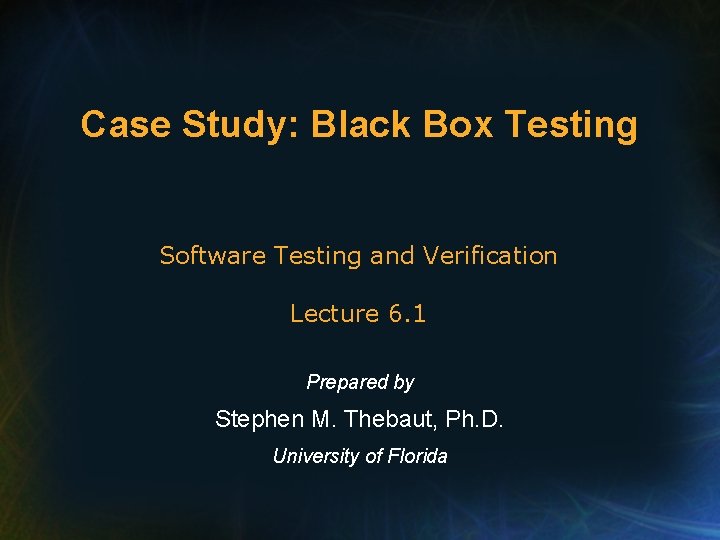 Case Study: Black Box Testing

Software Testing and Verification

Lecture 6.1

Prepared by

Stephen M. Thebaut, Ph.D.

University of Florida